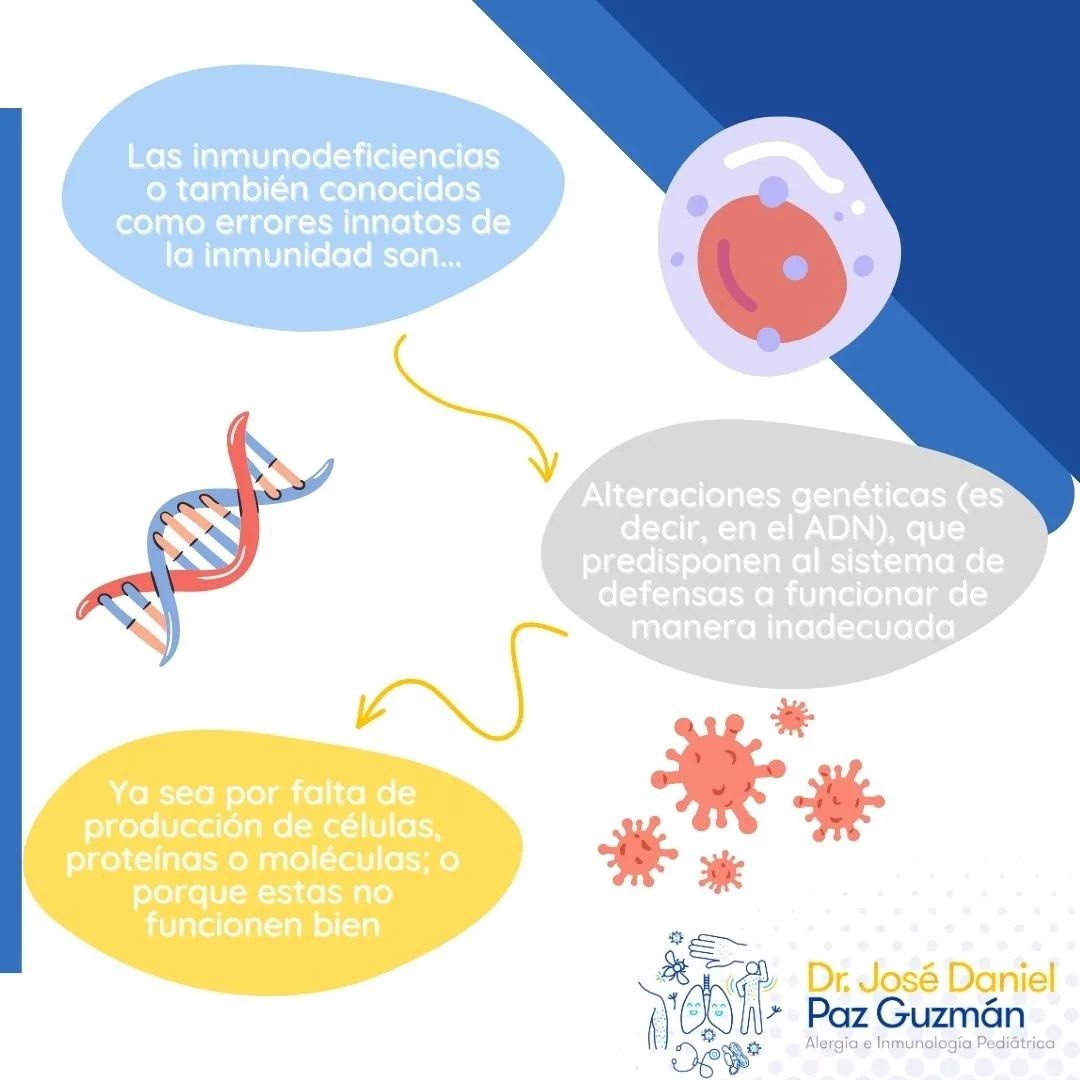 Las inmunodeficiencias o también conocidos como errores innatos de la inmunidad son...

Alteraciones genéticas (es decir, en el ADN), que predisponen al sistema de defensas a funcionar de manera inadecuada

Ya sea por falta de producción de células, proteínas o moléculas; o porque estas no funcionen bien

Dr. José Daniel Paz Guzmán
Alergia e Inmunología Pediátrica